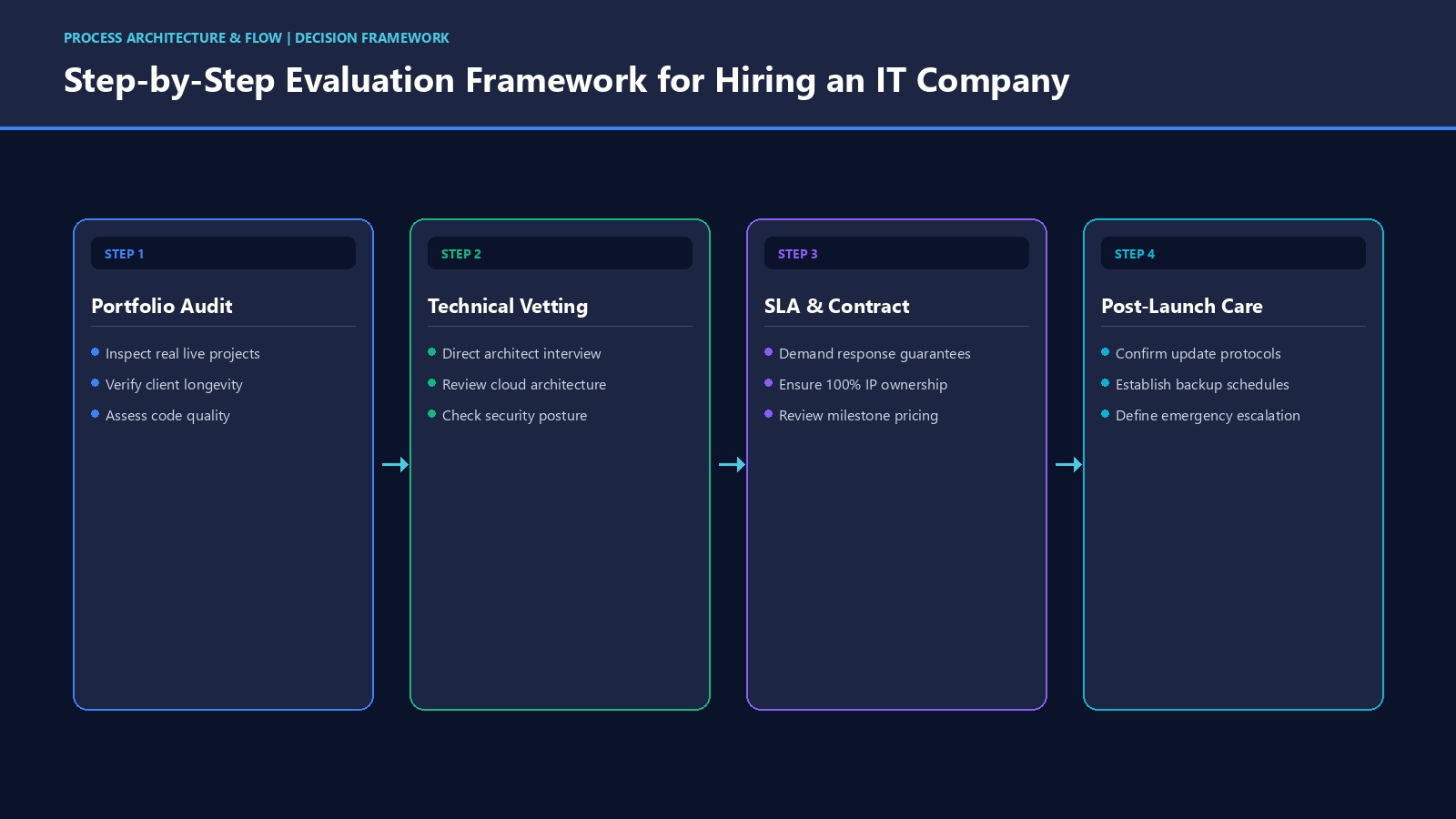 PROCESS ARCHITECTURE & FLOW | DECISION FRAMEWORK

Step-by-Step Evaluation Framework for Hiring an IT Company

STEP 1

Portfolio Audit

• Inspect real live projects
• Verify client longevity
• Assess code quality

→

STEP 2

Technical Vetting

• Direct architect interview
• Review cloud architecture
• Check security posture

→

STEP 3

SLA & Contract

• Demand response guarantees
• Ensure 100% IP ownership
• Review milestone pricing

→

STEP 4

Post-Launch Care

• Confirm update protocols
• Establish backup schedules
• Define emergency escalation